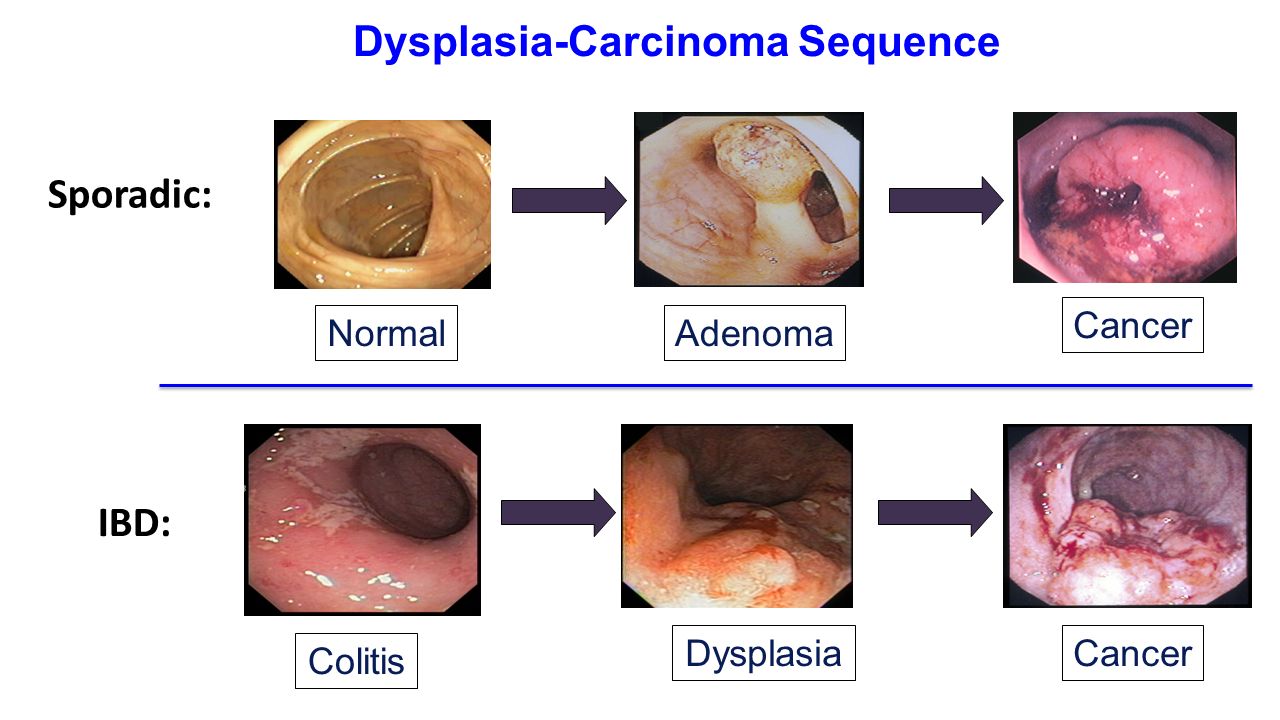 Dysplasia-Carcinoma Sequence

Sporadic:

Normal

Adenoma

Cancer

IBD:

Colitis

Dysplasia

Cancer